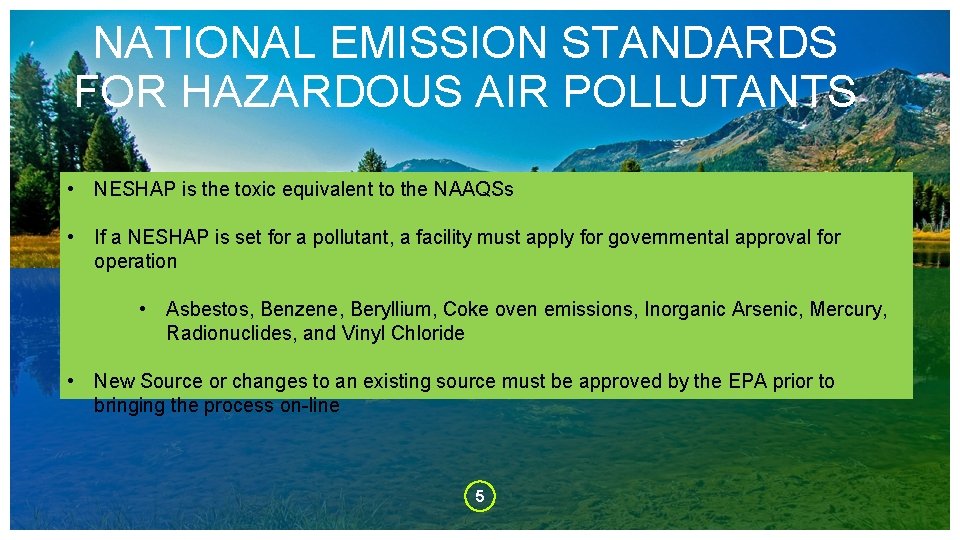 NATIONAL EMISSION STANDARDS FOR HAZARDOUS AIR POLLUTANTS

• NESHAP is the toxic equivalent to the NAAQSs

• If a NESHAP is set for a pollutant, a facility must apply for governmental approval for operation

• Asbestos, Benzene, Beryllium, Coke oven emissions, Inorganic Arsenic, Mercury, Radionuclides, and Vinyl Chloride

• New Source or changes to an existing source must be approved by the EPA prior to bringing the process on-line

5